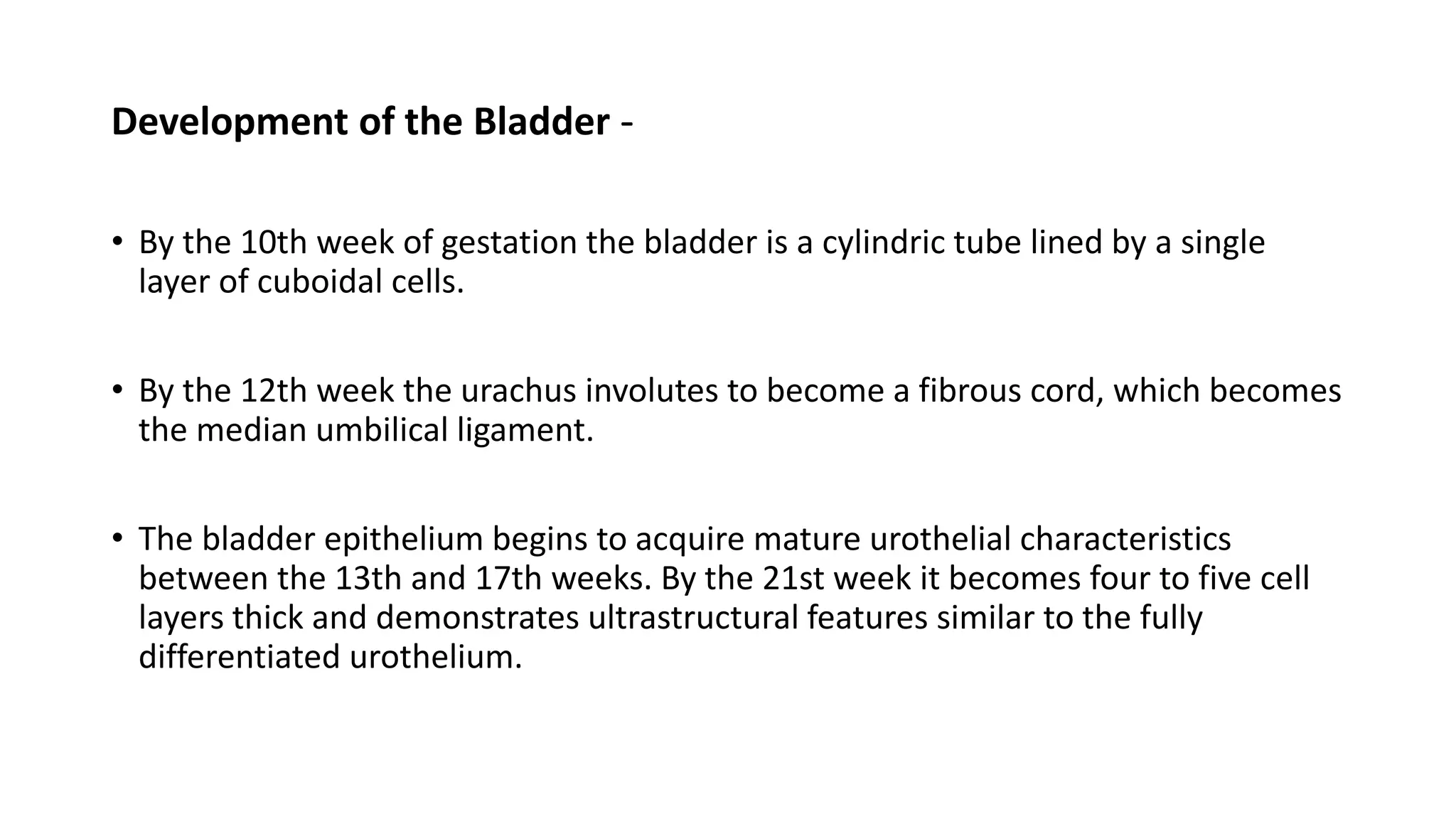 Development of the Bladder -

• By the 10th week of gestation the bladder is a cylindric tube lined by a single layer of cuboidal cells.

• By the 12th week the urachus involutes to become a fibrous cord, which becomes the median umbilical ligament.

• The bladder epithelium begins to acquire mature urothelial characteristics between the 13th and 17th weeks. By the 21st week it becomes four to five cell layers thick and demonstrates ultrastructural features similar to the fully differentiated urothelium.